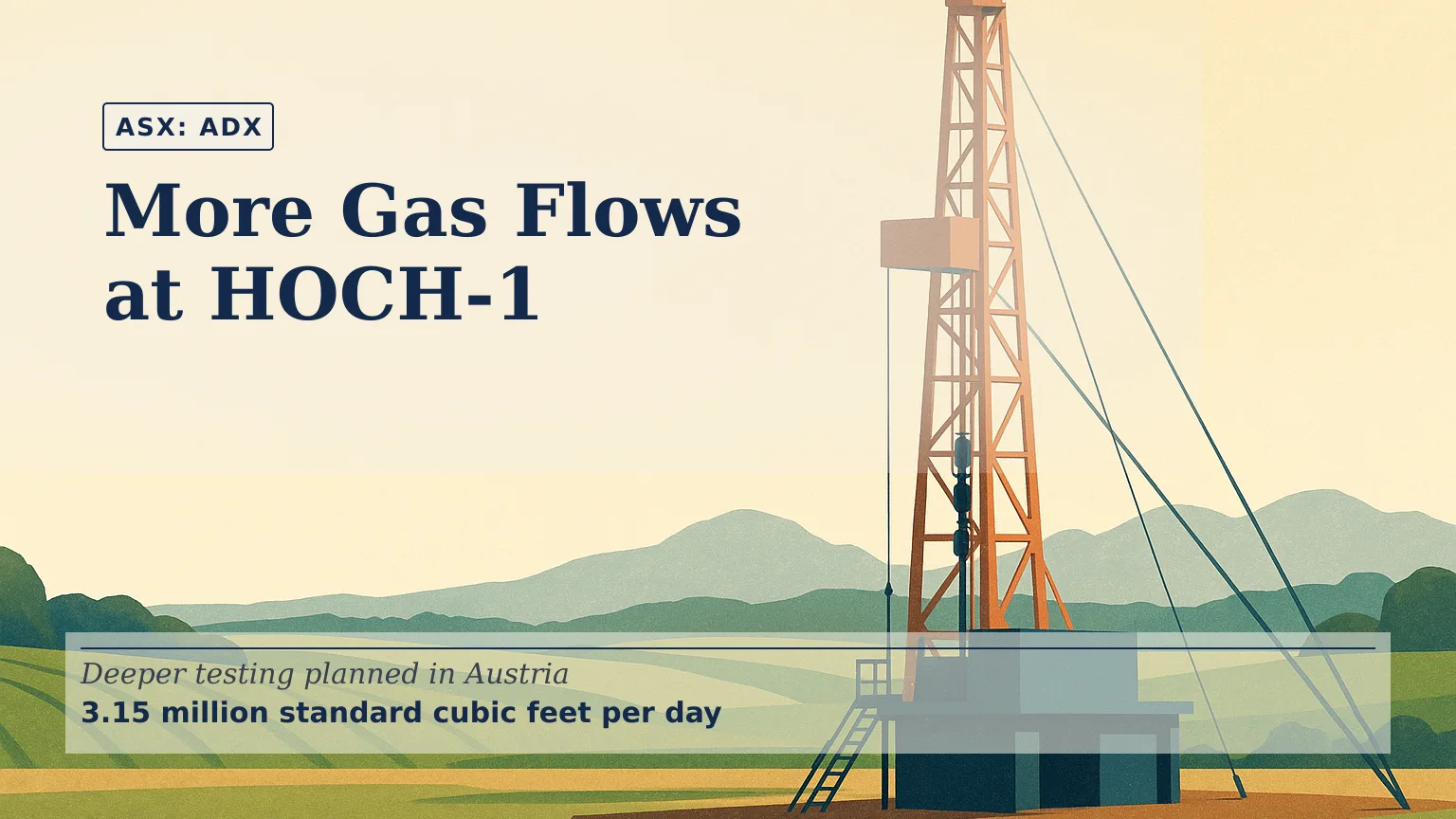 ASX: ADX

More Gas Flows at HOCH-1

Deeper testing planned in Austria
3.15 million standard cubic feet per day